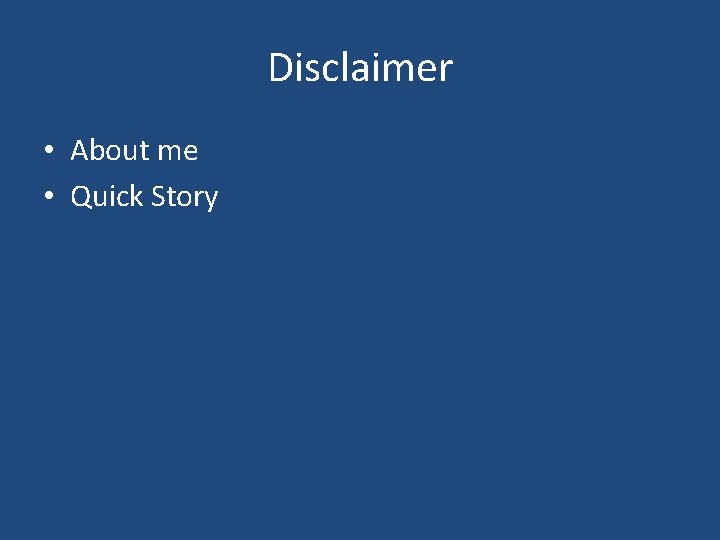 Disclaimer

• About me
• Quick Story